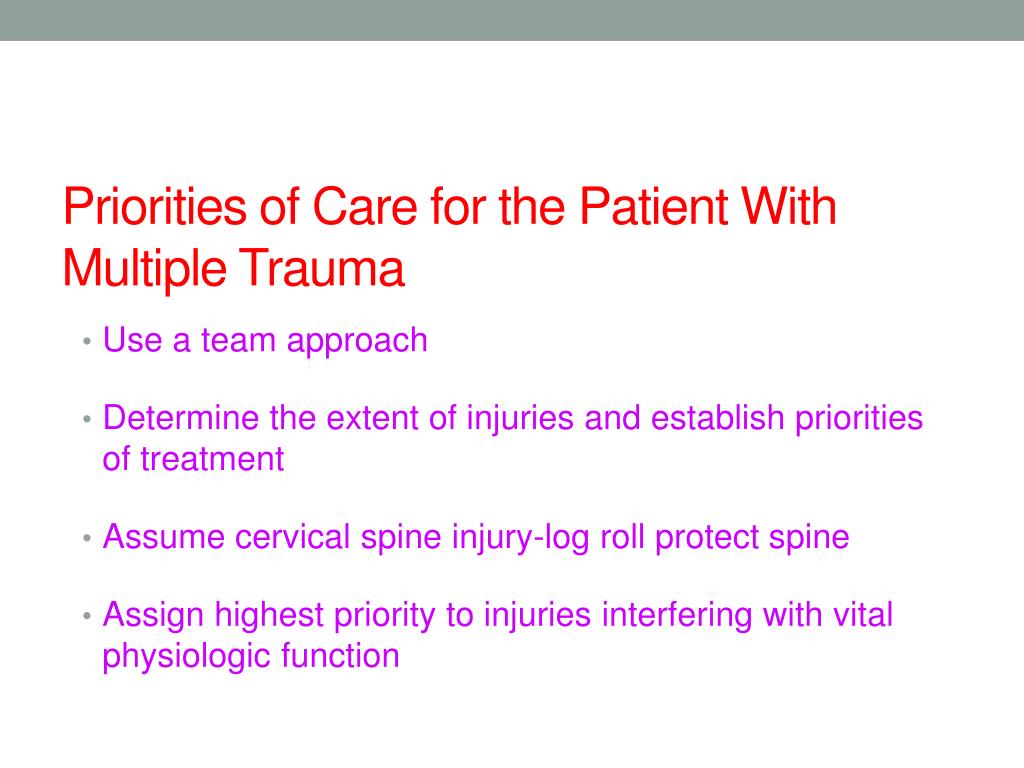 Priorities of Care for the Patient With Multiple Trauma

• Use a team approach

• Determine the extent of injuries and establish priorities of treatment

• Assume cervical spine injury-log roll protect spine

• Assign highest priority to injuries interfering with vital physiologic function